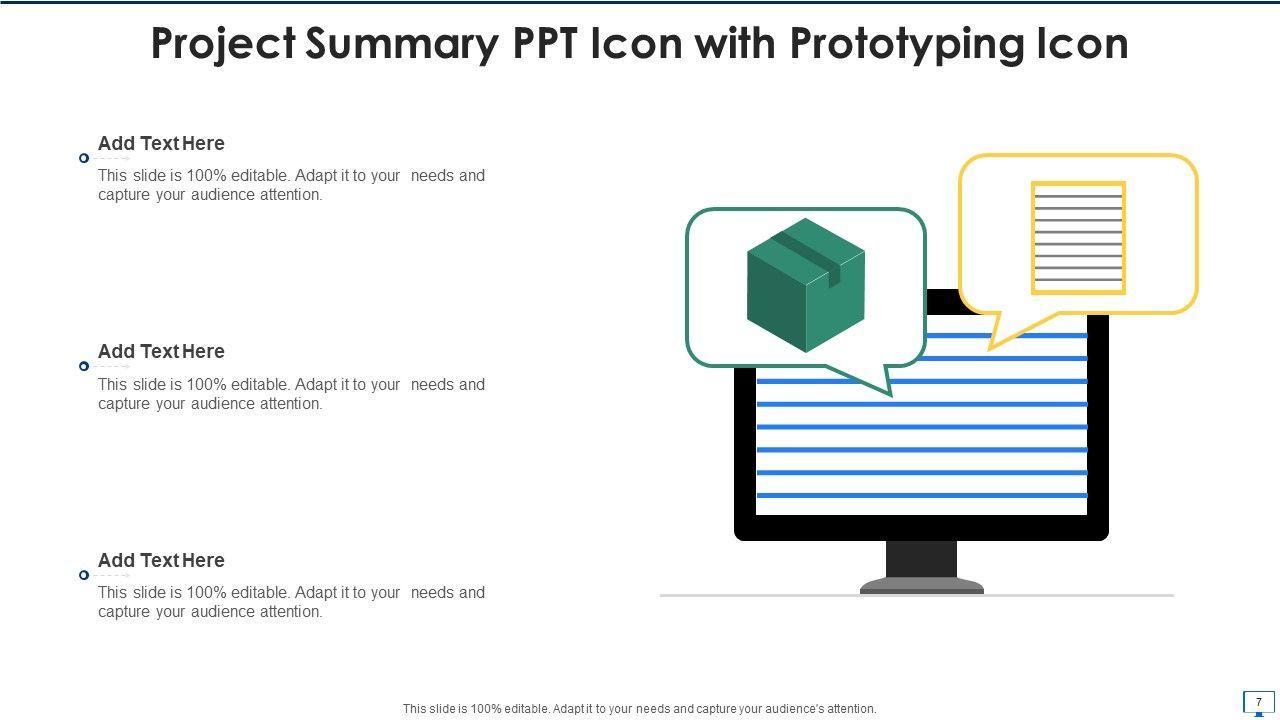 Project Summary PPT Icon with Prototyping Icon

Add Text Here

This slide is 100% editable. Adapt it to your needs and capture your audience attention.

Add Text Here

This slide is 100% editable. Adapt it to your needs and capture your audience attention.

Add Text Here

This slide is 100% editable. Adapt it to your needs and capture your audience attention.

This slide is 100% editable. Adapt it to your needs and capture your audience's attention.

7